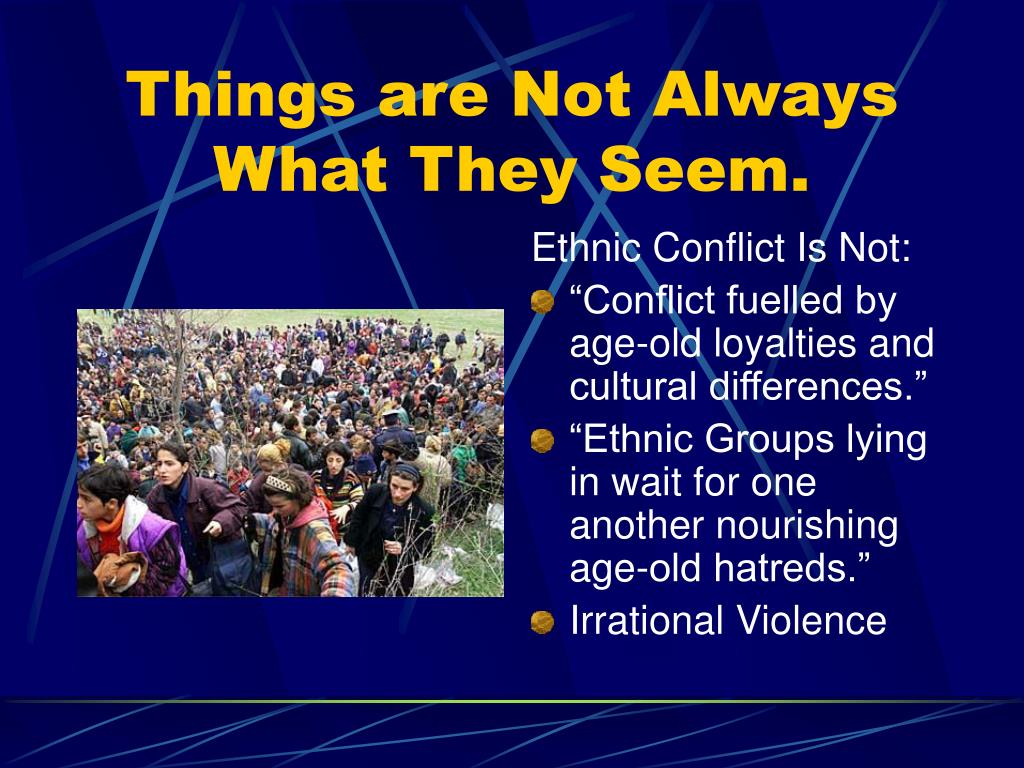 Things are Not Always What They Seem.

Ethnic Conflict Is Not:

“Conflict fuelled by age-old loyalties and cultural differences.”

“Ethnic Groups lying in wait for one another nourishing age-old hatreds.”

Irrational Violence